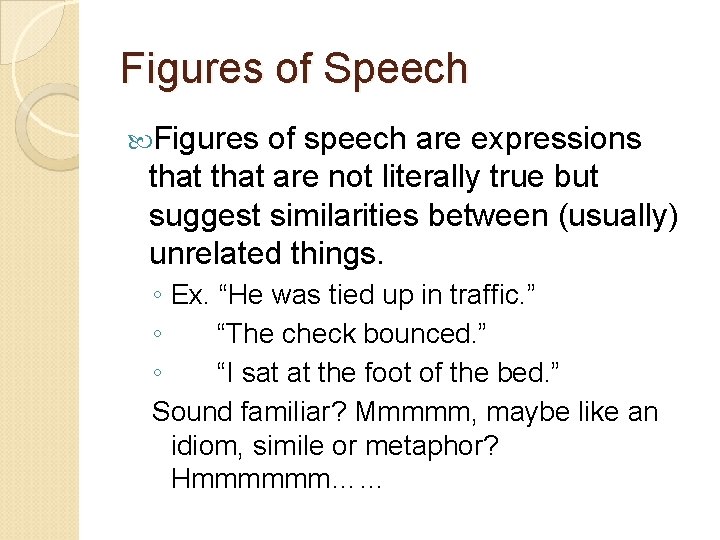 Figures of Speech

Figures of speech are expressions that that are not literally true but suggest similarities between (usually) unrelated things.

◦ Ex. “He was tied up in traffic.”
◦ “The check bounced.”
◦ “I sat at the foot of the bed.”

Sound familiar? Mmmmm, maybe like an idiom, simile or metaphor? Hmmmmmm……